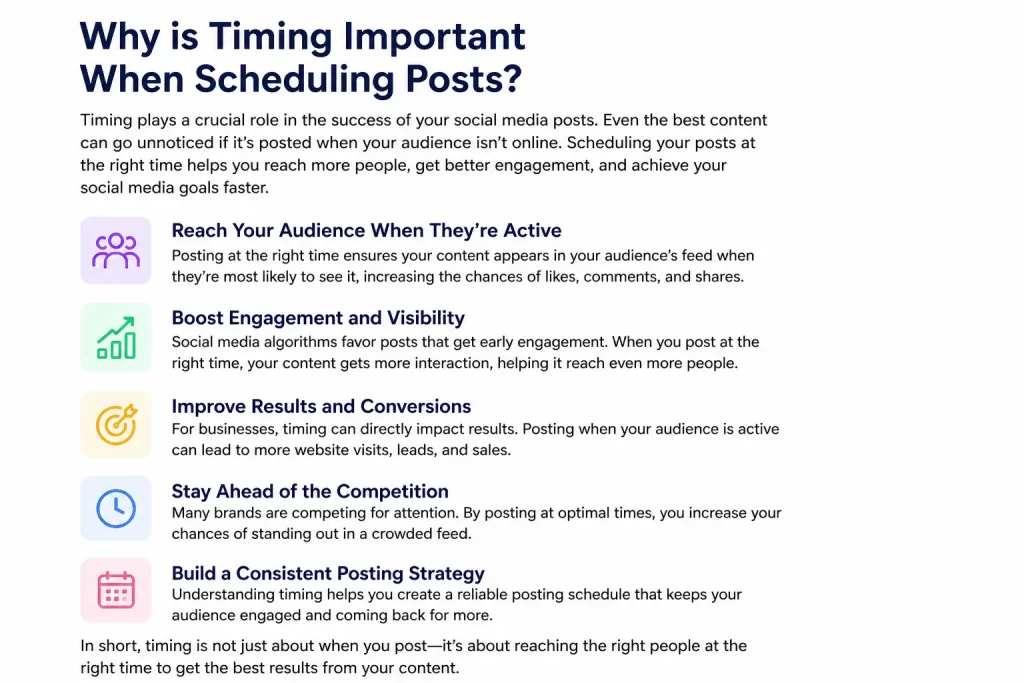 Why is Timing Important When Scheduling Posts?

Timing plays a crucial role in the success of your social media posts. Even the best content can go unnoticed if it's posted when your audience isn't online. Scheduling your posts at the right time helps you reach more people, get better engagement, and achieve your social media goals faster.

Reach Your Audience When They're Active
Posting at the right time ensures your content appears in your audience's feed when they're most likely to see it, increasing the chances of likes, comments, and shares.

Boost Engagement and Visibility
Social media algorithms favor posts that get early engagement. When you post at the right time, your content gets more interaction, helping it reach even more people.

Improve Results and Conversions
For businesses, timing can directly impact results. Posting when your audience is active can lead to more website visits, leads, and sales.

Stay Ahead of the Competition
Many brands are competing for attention. By posting at optimal times, you increase your chances of standing out in a crowded feed.

Build a Consistent Posting Strategy
Understanding timing helps you create a reliable posting schedule that keeps your audience engaged and coming back for more.

In short, timing is not just about when you post—it's about reaching the right people at the right time to get the best results from your content.